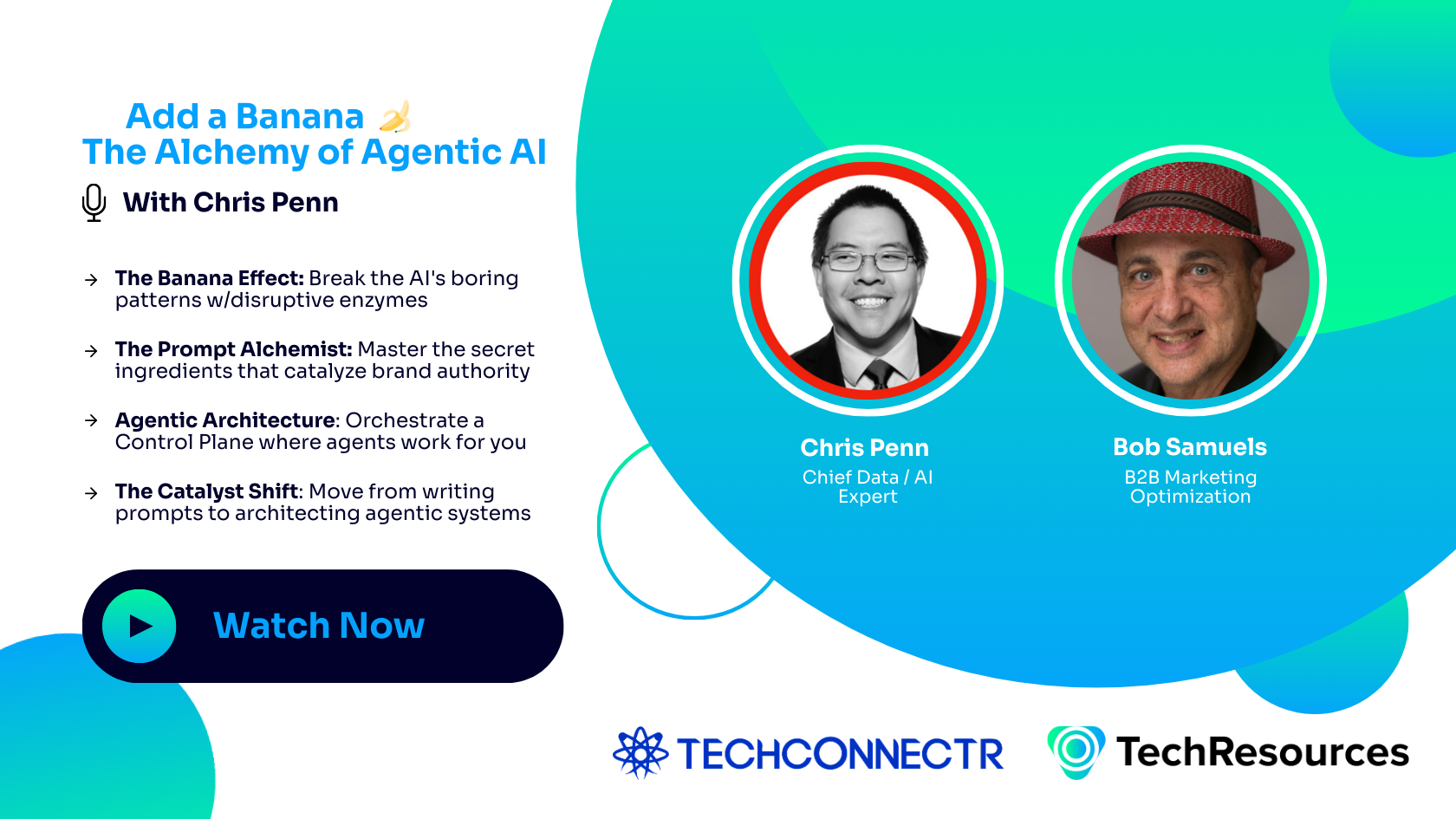 Add a Banana 🍌
The Alchemy of Agentic AI

With Chris Penn

→ **The Banana Effect:** Break the AI's boring patterns w/disruptive enzymes

→ **The Prompt Alchemist:** Master the secret ingredients that catalyze brand authority

→ **Agentic Architecture**: Orchestrate a Control Plane where agents work for you

→ **The Catalyst Shift**: Move from writing prompts to architecting agentic systems

Watch Now

Chris Penn
Chief Data / AI Expert

Bob Samuels
B2B Marketing Optimization

TECHCONNECTR

TechResources